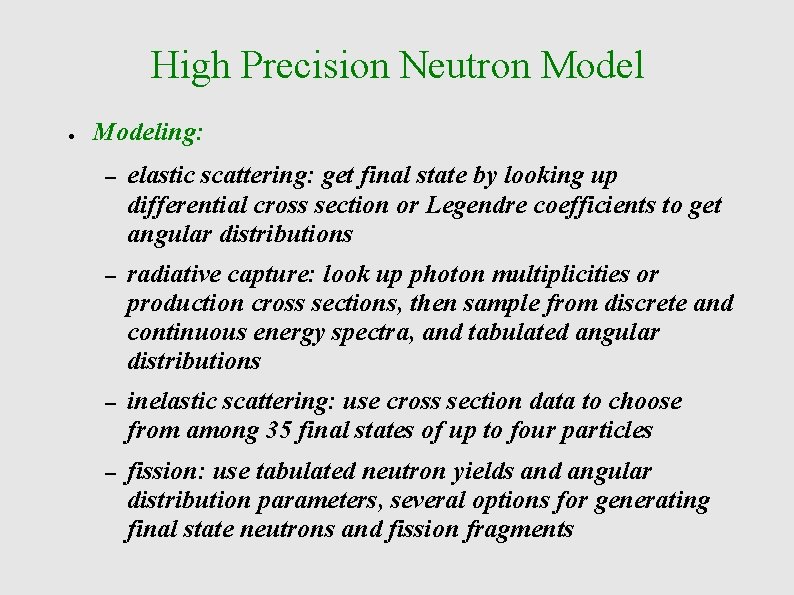 High Precision Neutron Model

• Modeling:

– elastic scattering: get final state by looking up differential cross section or Legendre coefficients to get angular distributions

– radiative capture: look up photon multiplicities or production cross sections, then sample from discrete and continuous energy spectra, and tabulated angular distributions

– inelastic scattering: use cross section data to choose from among 35 final states of up to four particles

– fission: use tabulated neutron yields and angular distribution parameters, several options for generating final state neutrons and fission fragments